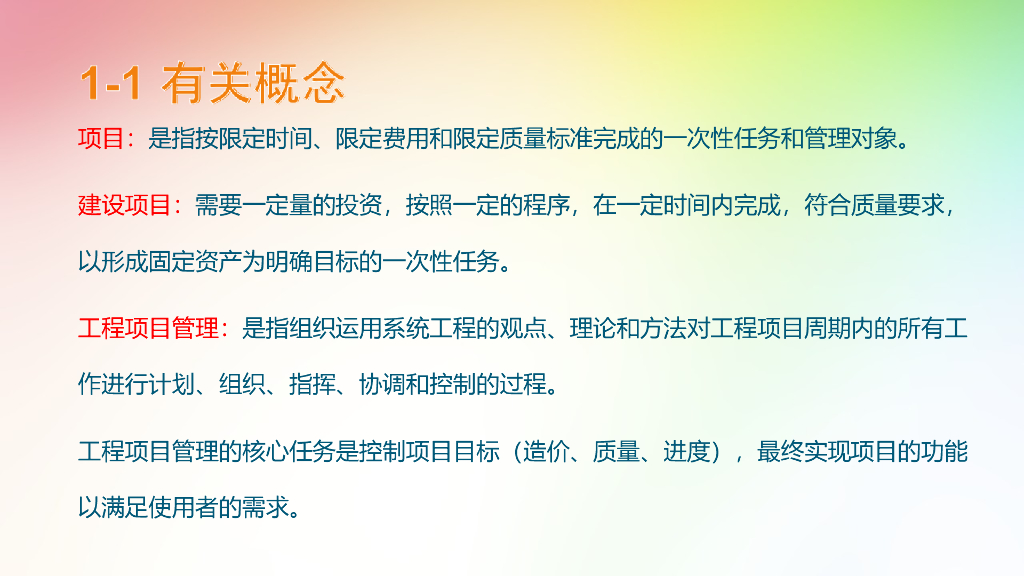 1-1 有关概念

项目：是指按限定时间、限定费用和限定质量标准完成的一次性任务和管理对象。

建设项目：需要一定量的投资，按照一定的程序，在一定时间内完成，符合质量要求，以形成固定资产为明确目标的一次性任务。

工程项目管理：是指组织运用系统工程的观点、理论和方法对工程项目周期内的所有工作进行计划、组织、指挥、协调和控制的过程。

工程项目管理的核心任务是控制项目目标（造价、质量、进度），最终实现项目的功能以满足使用者的需求。